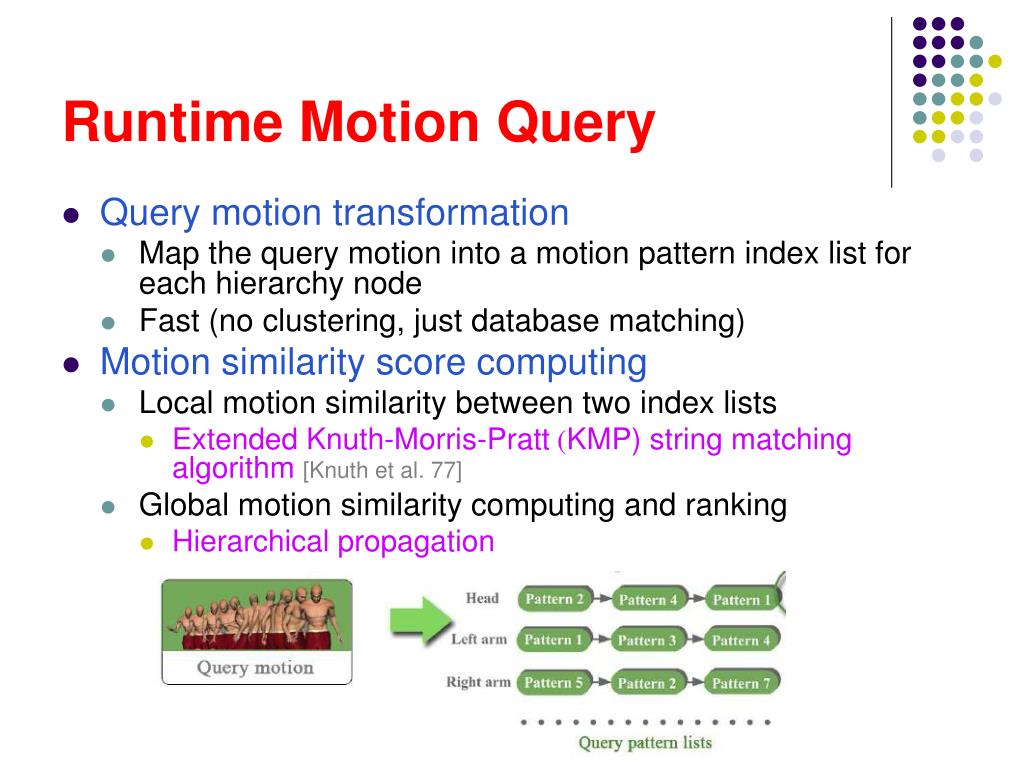 Runtime Motion Query

- Query motion transformation
  - Map the query motion into a motion pattern index list for each hierarchy node
  - Fast (no clustering, just database matching)
- Motion similarity score computing
  - Local motion similarity between two index lists
    - Extended Knuth-Morris-Pratt (KMP) string matching algorithm [Knuth et al. 77]
  - Global motion similarity computing and ranking
    - Hierarchical propagation

Query motion

Head Pattern 2 Pattern 4 Pattern 1
Left arm Pattern 1 Pattern 3 Pattern 4
Right arm Pattern 5 Pattern 2 Pattern 7

Query pattern lists